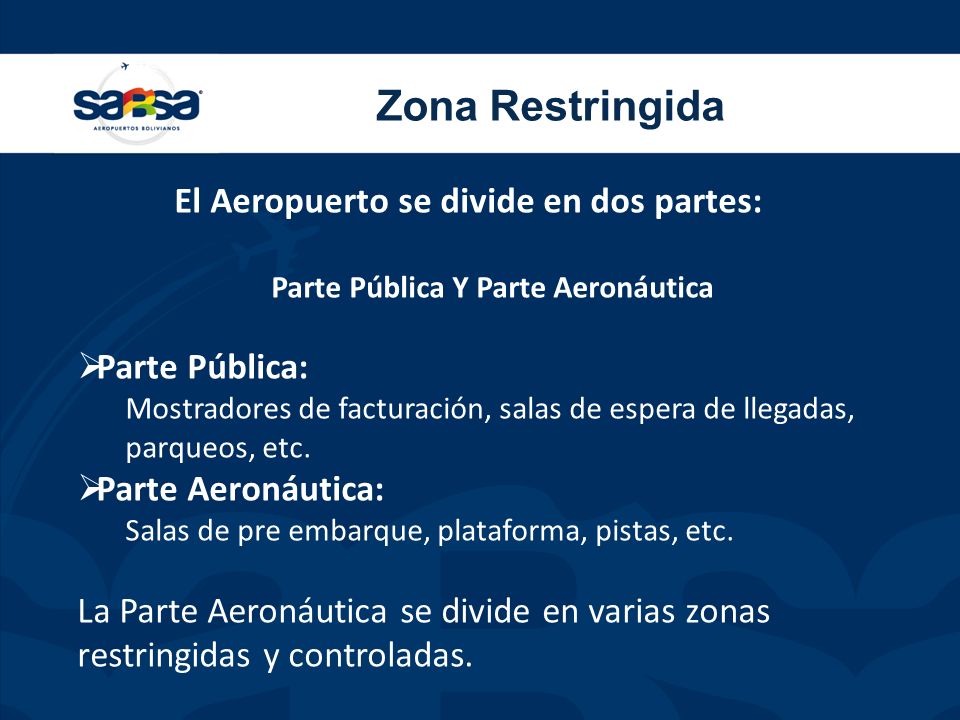 sabsa
AEROPUERTOS BOLIVIANOS

Zona Restringida

El Aeropuerto se divide en dos partes:

Parte Pública Y Parte Aeronáutica

➢Parte Pública:
Mostradores de facturación, salas de espera de llegadas, parqueos, etc.

➢Parte Aeronáutica:
Salas de pre embarque, plataforma, pistas, etc.

La Parte Aeronáutica se divide en varias zonas restringidas y controladas.